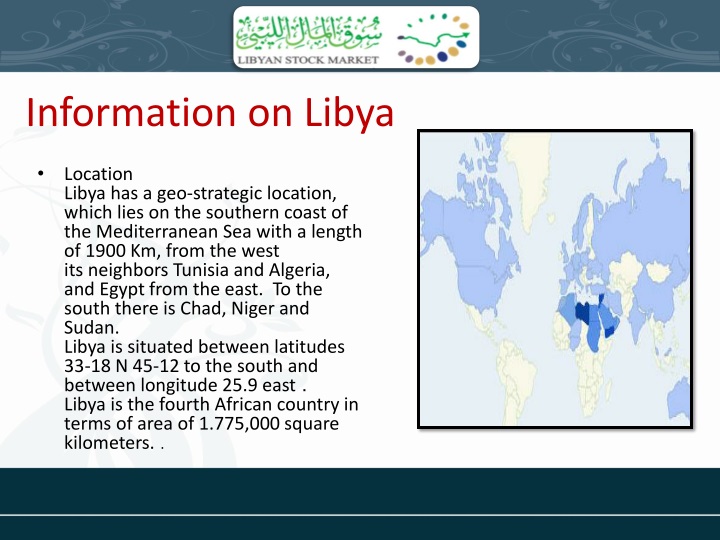 سوق المال الليبي
LIBYAN STOCK MARKET

Information on Libya

• Location
Libya has a geo-strategic location, which lies on the southern coast of the Mediterranean Sea with a length of 1900 Km, from the west its neighbors Tunisia and Algeria, and Egypt from the east. To the south there is Chad, Niger and Sudan.
Libya is situated between latitudes 33-18 N 45-12 to the south and between longitude 25.9 east .
Libya is the fourth African country in terms of area of 1.775,000 square kilometers. .